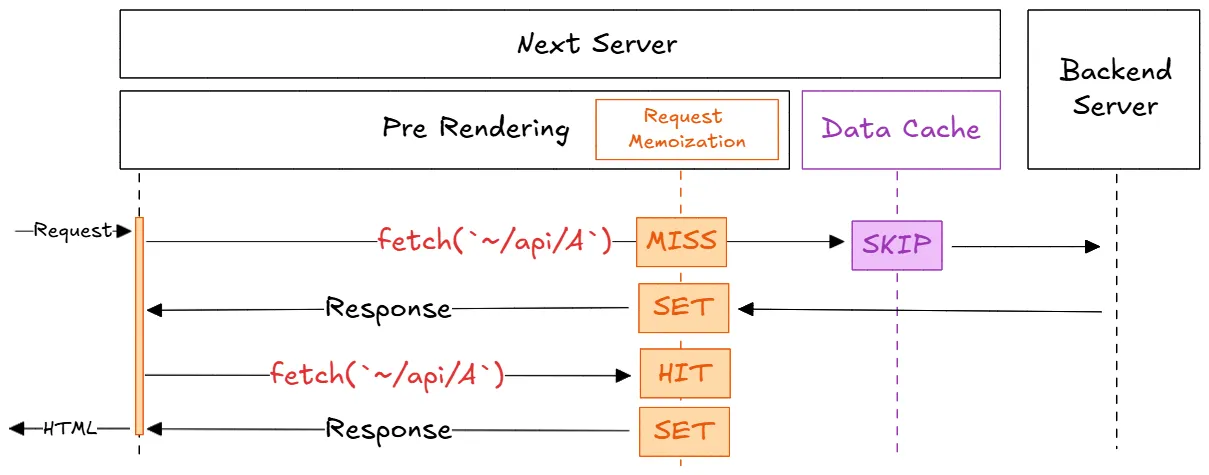 Next Server

Backend Server

Pre Rendering

Request Memoization

Data Cache

Request

fetch(`~/api/A`)

MISS

SKIP

Response

SET

fetch(`~/api/A`)

HIT

HTML

Response

SET